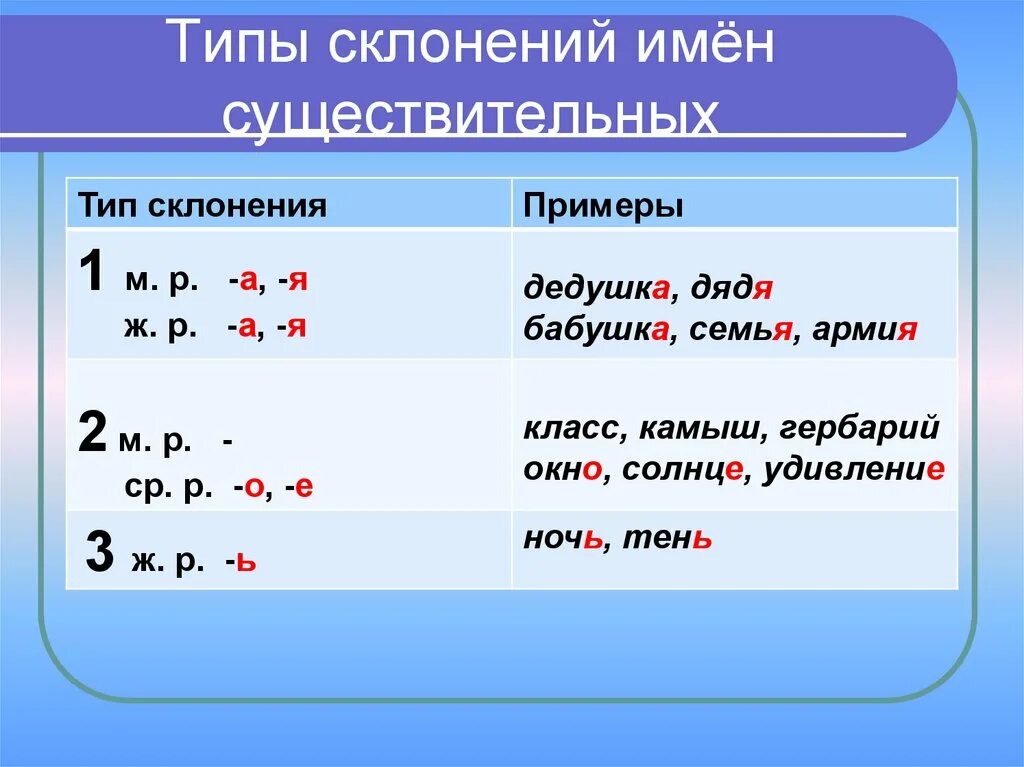 Типы склонений имён существительных

| Тип склонения | Примеры |
|---|---|
| 1 м. р. -а, -я ж. р. -а, -я | дедушка, дядя бабушка, семья, армия |
| 2 м. р. - ср. р. -о, -е | класс, камыш, гербарий окно, солнце, удивление |
| 3 ж. р. -ь | ночь, тень |